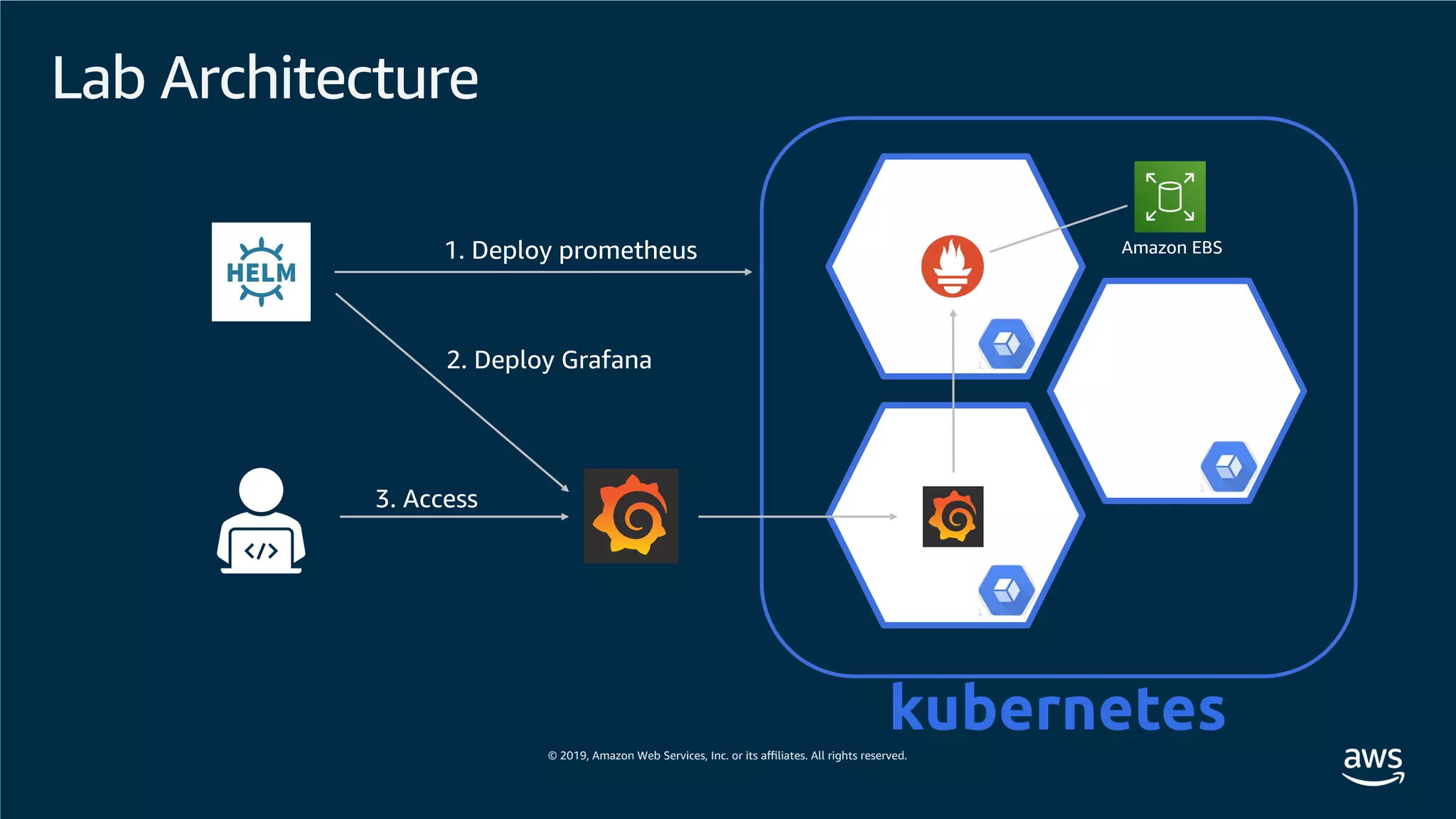 Lab Architecture

HELM

1. Deploy prometheus

2. Deploy Grafana

3. Access

Amazon EBS

kubernetes

© 2019, Amazon Web Services, Inc. or its affiliates. All rights reserved.

aws